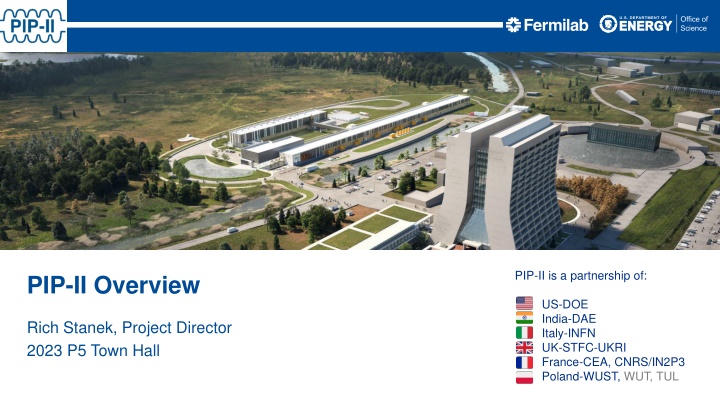 PIP-II

Fermilab

U.S. DEPARTMENT OF ENERGY

Office of Science

PIP-II Overview

Rich Stanek, Project Director
2023 P5 Town Hall

PIP-II is a partnership of:

US-DOE
India-DAE
Italy-INFN
UK-STFC-UKRI
France-CEA, CNRS/IN2P3
Poland-WUST, WUT, TUL